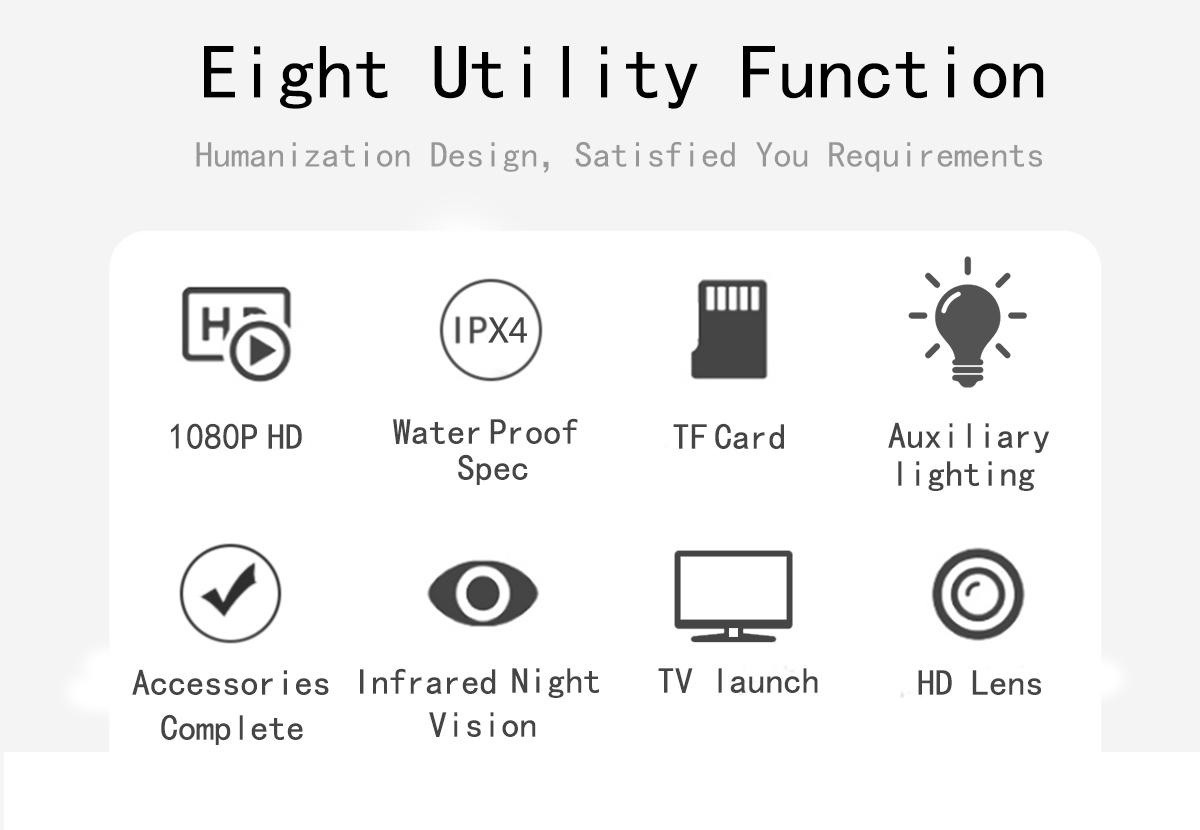 Eight Utility Function

Humanization Design, Satisfied You Requirements

HD

IPX4

1080P HD

Water Proof Spec

TF Card

Auxiliary lighting

Accessories Complete

Infrared Night Vision

TV launch

HD Lens